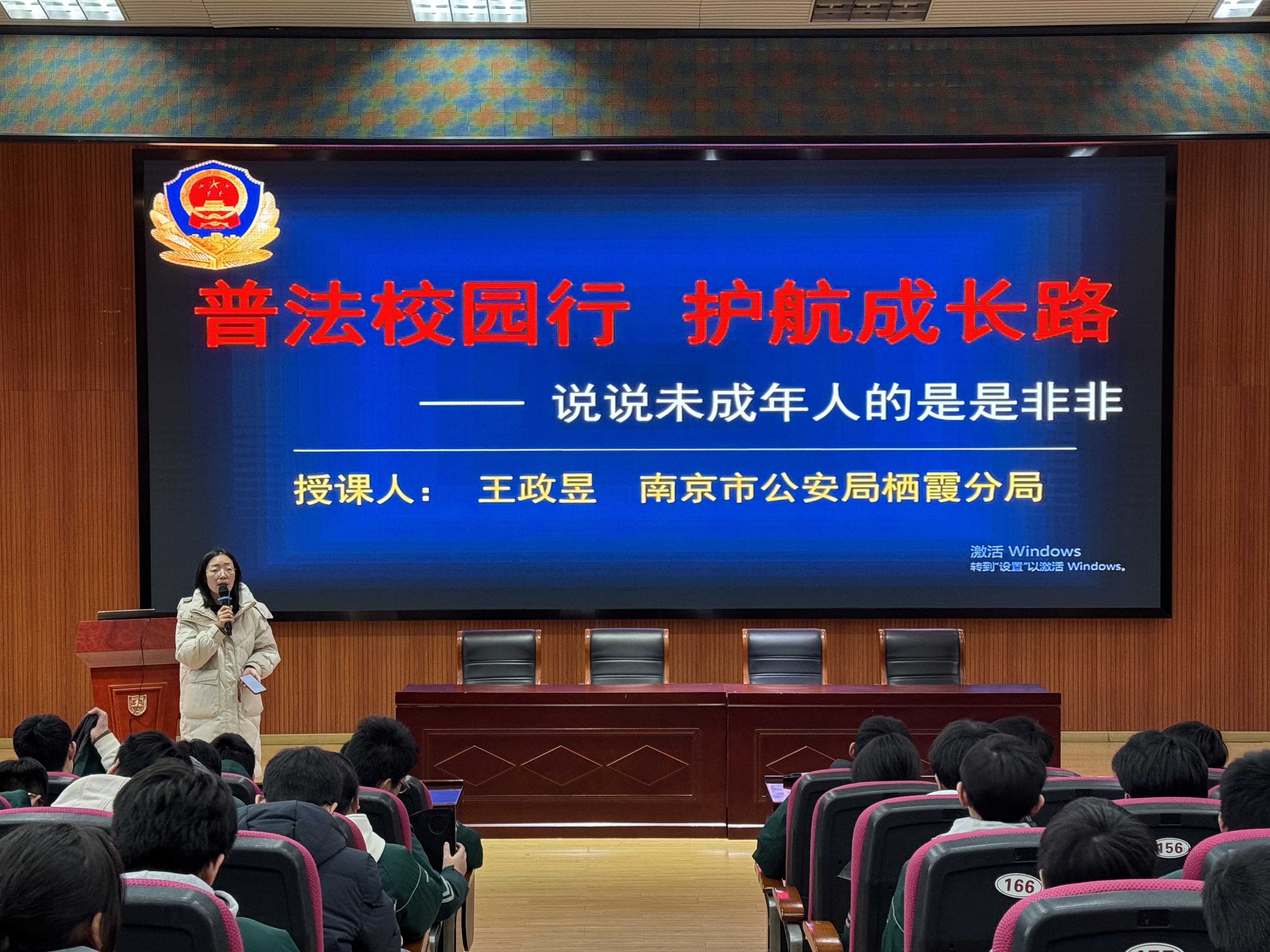 普法校园行 护航成长路

—— 说说未成年人的是是非非

授课人： 王政昱 南京市公安局栖霞分局

激活 Windows
转到"设置"以激活 Windows。

156

166